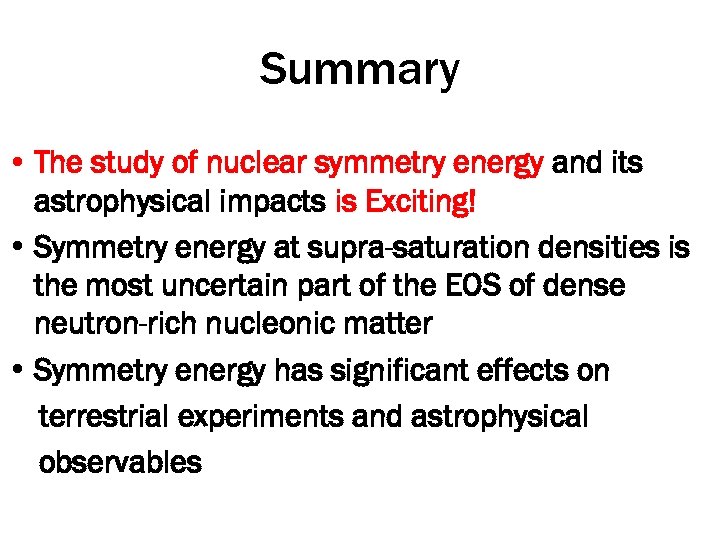 Summary

• The study of nuclear symmetry energy and its astrophysical impacts is Exciting!

• Symmetry energy at supra-saturation densities is the most uncertain part of the EOS of dense neutron-rich nucleonic matter

• Symmetry energy has significant effects on terrestrial experiments and astrophysical observables